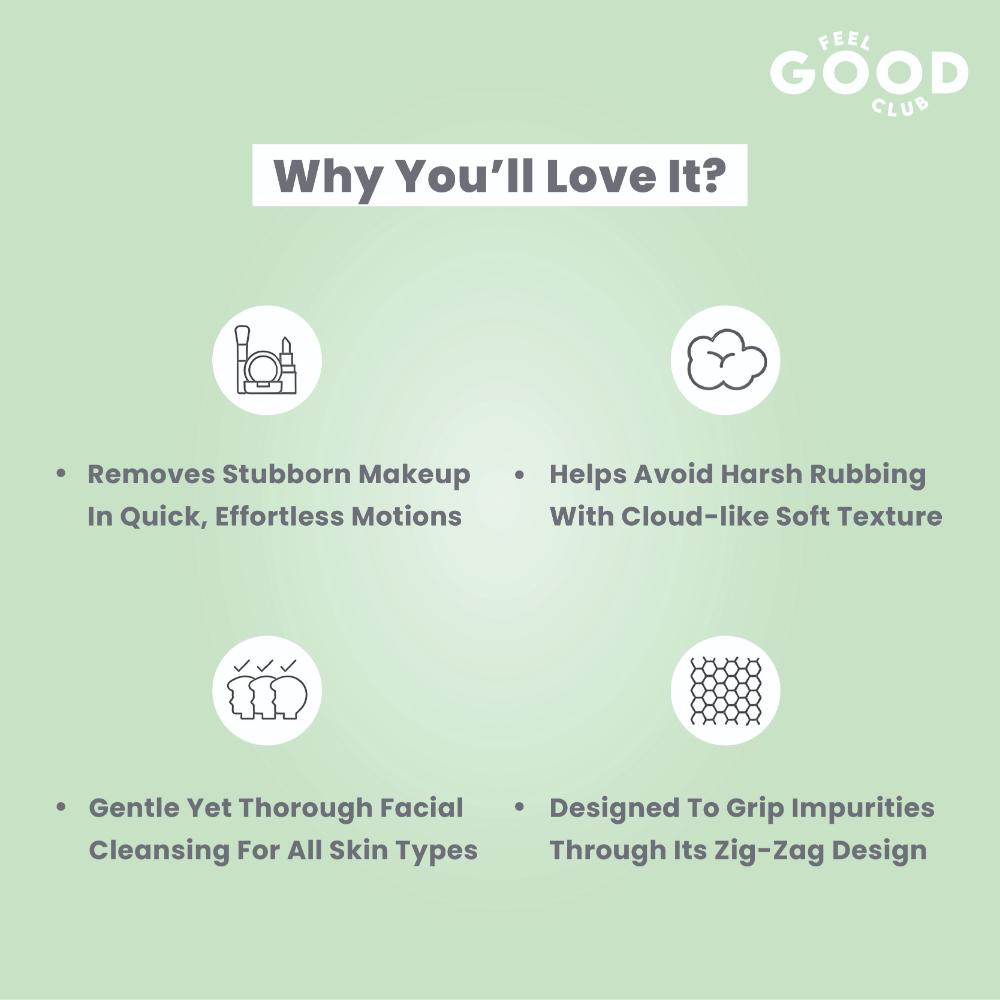 FEEL GOOD CLUB

Why You'll Love It?

• Removes Stubborn Makeup In Quick, Effortless Motions

• Helps Avoid Harsh Rubbing With Cloud-like Soft Texture

• Gentle Yet Thorough Facial Cleansing For All Skin Types

• Designed To Grip Impurities Through Its Zig-Zag Design